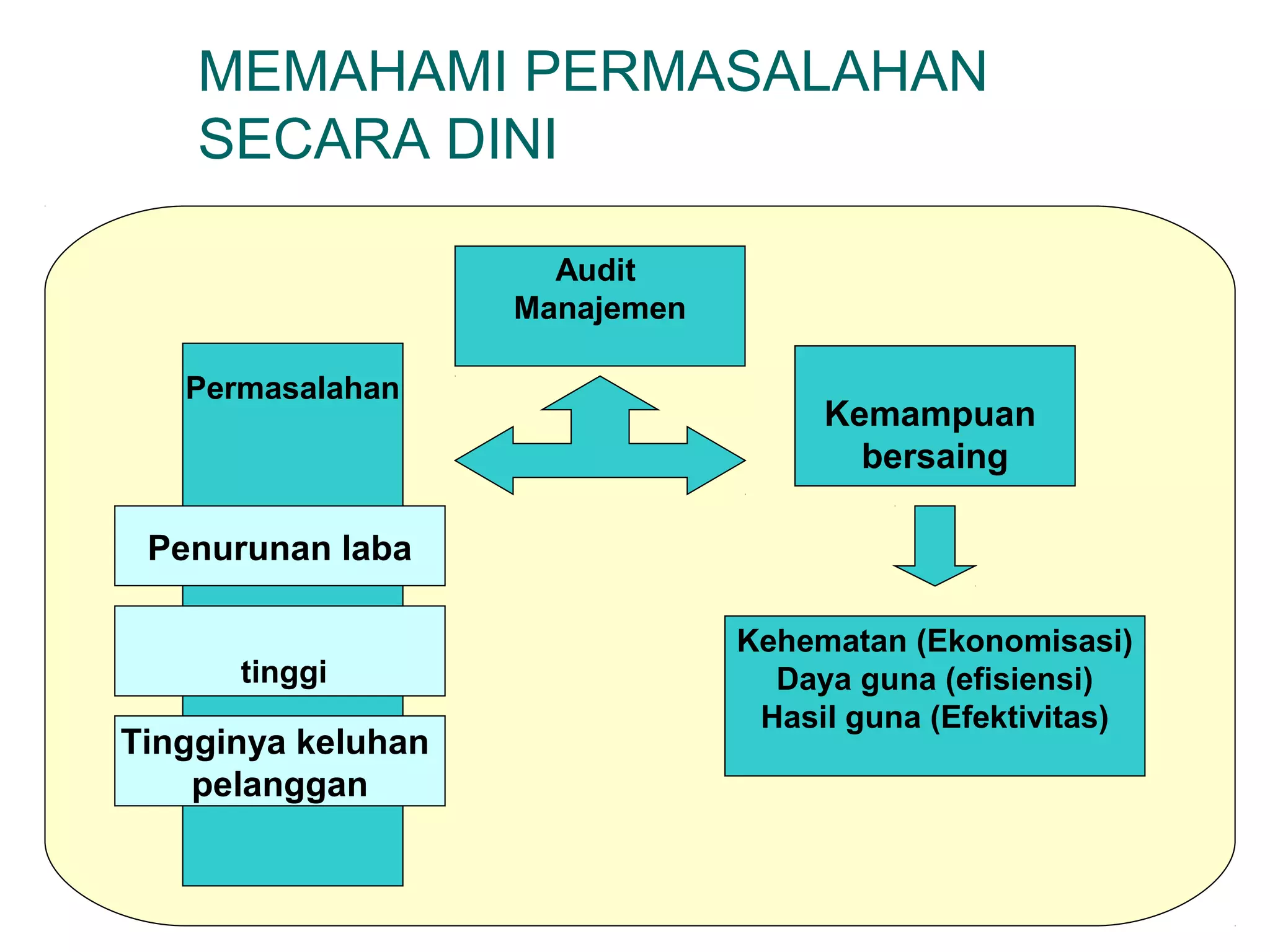 MEMAHAMI PERMASALAHAN SECARA DINI

Audit Manajemen

Permasalahan

Kemampuan bersaing

Penurunan laba

tinggi

Tingginya keluhan pelanggan

Kehematan (Ekonomisasi)
Daya guna (efisiensi)
Hasil guna (Efektivitas)